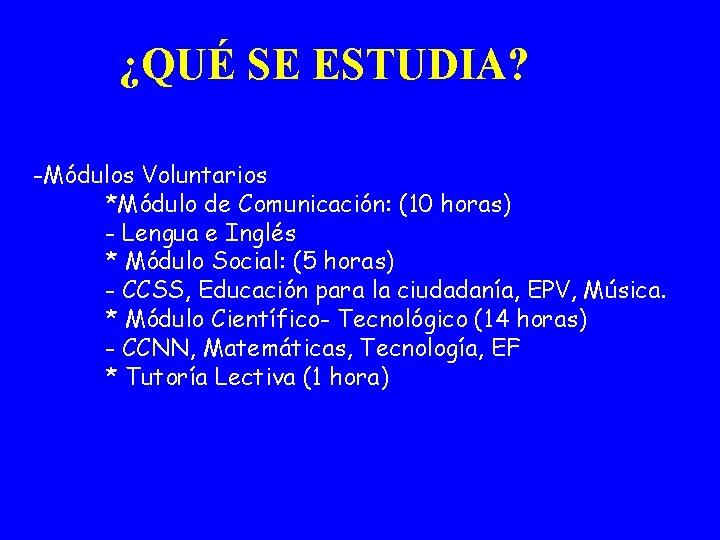 ¿QUÉ SE ESTUDIA?

-Módulos Voluntarios
*Módulo de Comunicación: (10 horas)
- Lengua e Inglés
* Módulo Social: (5 horas)
- CCSS, Educación para la ciudadanía, EPV, Música.
* Módulo Científico- Tecnológico (14 horas)
- CCNN, Matemáticas, Tecnología, EF
* Tutoría Lectiva (1 hora)